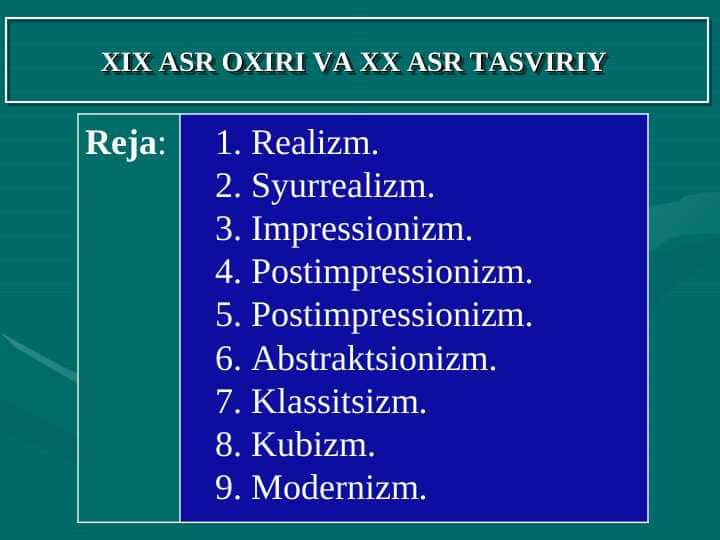 XIX ASR OXIRI VA XX ASR TASVIRIY

Reja:

1. Realizm.
2. Syurrealizm.
3. Impressionizm.
4. Postimpressionizm.
5. Postimpressionizm.
6. Abstraktsionizm.
7. Klassitsizm.
8. Kubizm.
9. Modernizm.